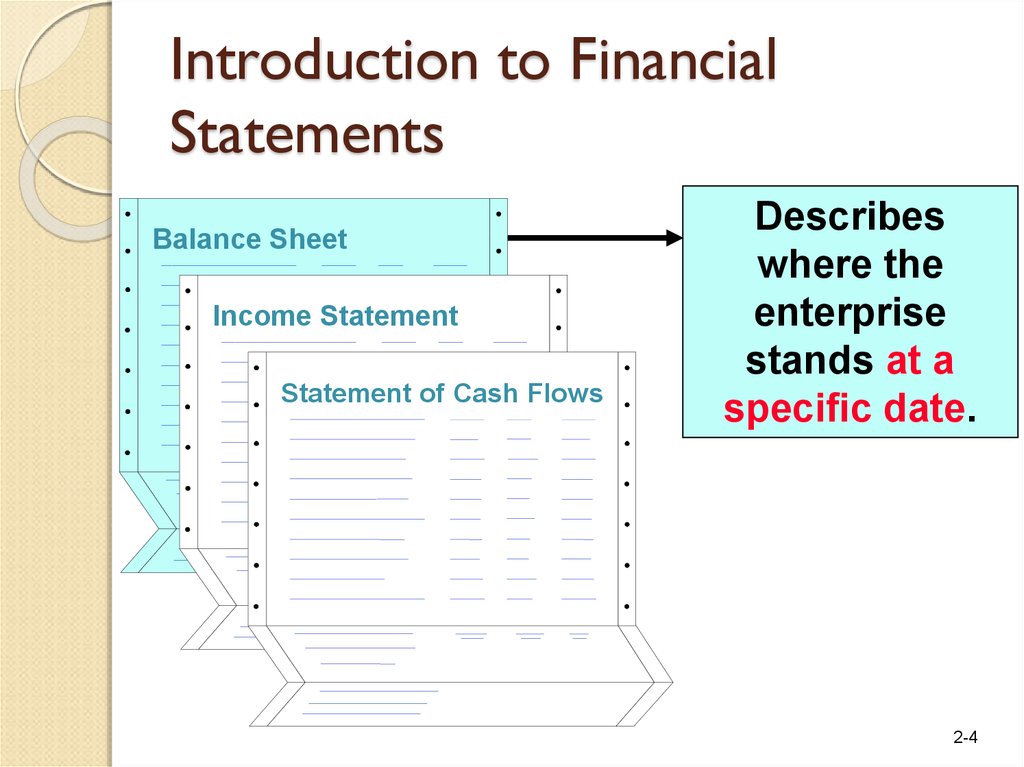 Introduction to Financial Statements

Balance Sheet

Income Statement

Statement of Cash Flows

Describes where the enterprise stands at a specific date.

2-4